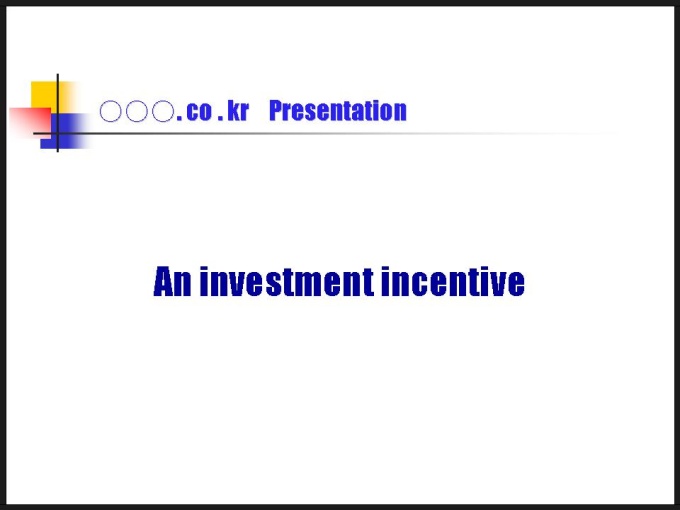 ○○○. co . kr Presentation

An investment incentive